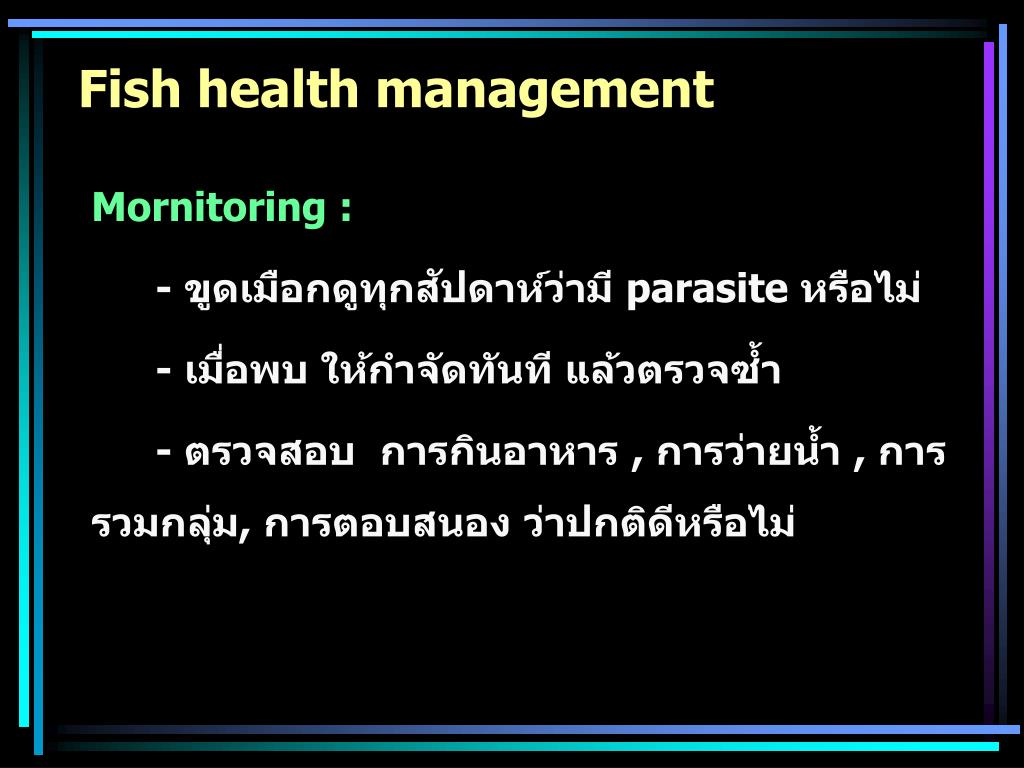 Fish health management

Mornitoring :

- ขูดเมือกดูทุกสัปดาห์ว่ามี parasite หรือไม่

- เมื่อพบ ให้กำจัดทันที แล้วตรวจซ้ำ

- ตรวจสอบ การกินอาหาร , การว่ายน้ำ , การรวมกลุ่ม, การตอบสนอง ว่าปกติดีหรือไม่